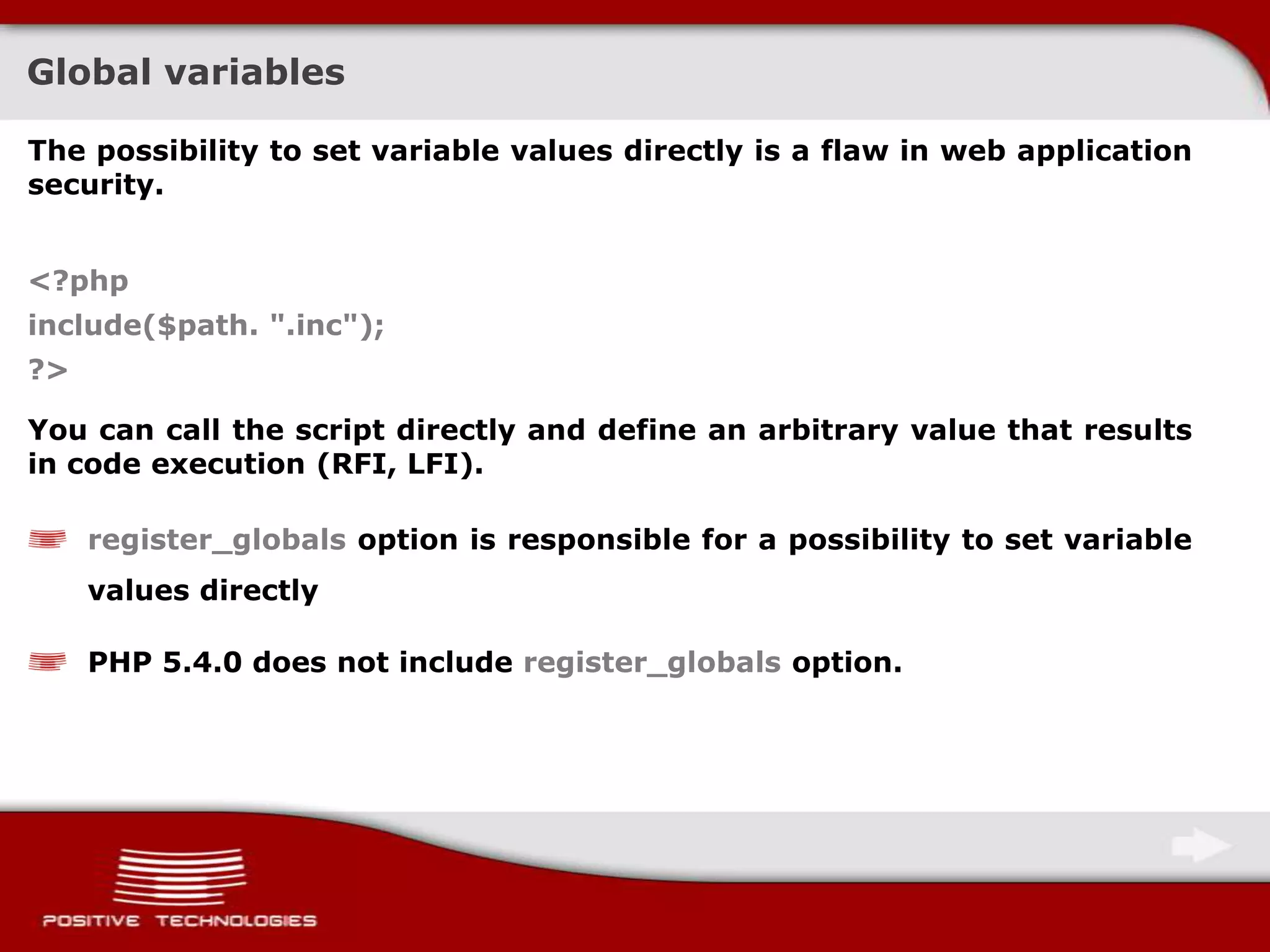 Global variables

The possibility to set variable values directly is a flaw in web application security.

<?php
include($path. ".inc");
?>

You can call the script directly and define an arbitrary value that results in code execution (RFI, LFI).

register_globals option is responsible for a possibility to set variable values directly

PHP 5.4.0 does not include register_globals option.

POSITIVE TECHNOLOGIES